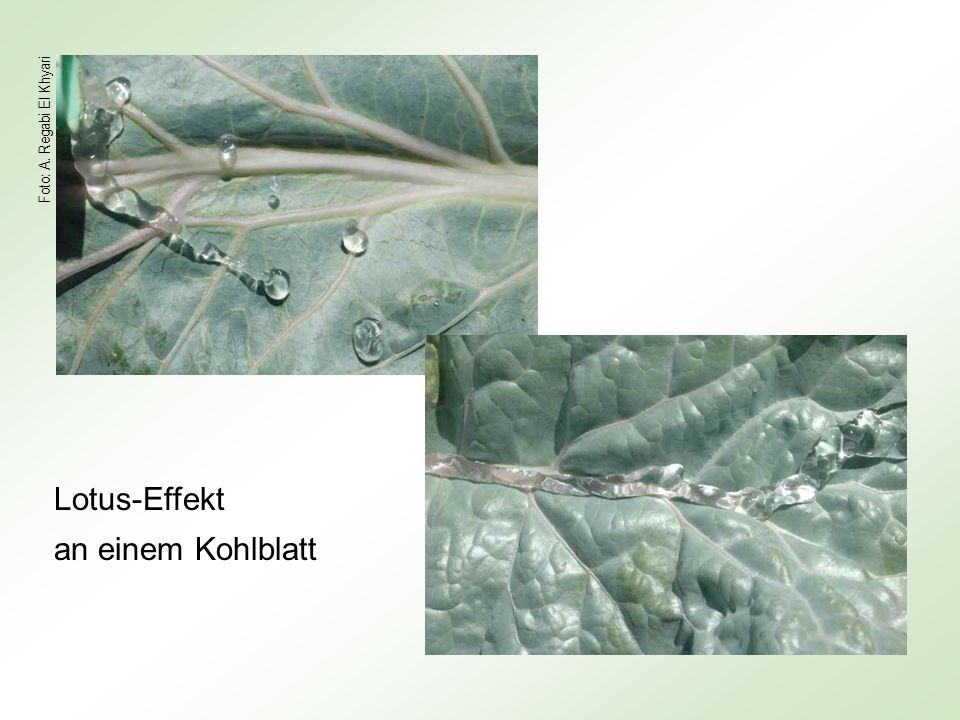 Foto: A. Regabi El Khyari

Lotus-Effekt

an einem Kohlblatt